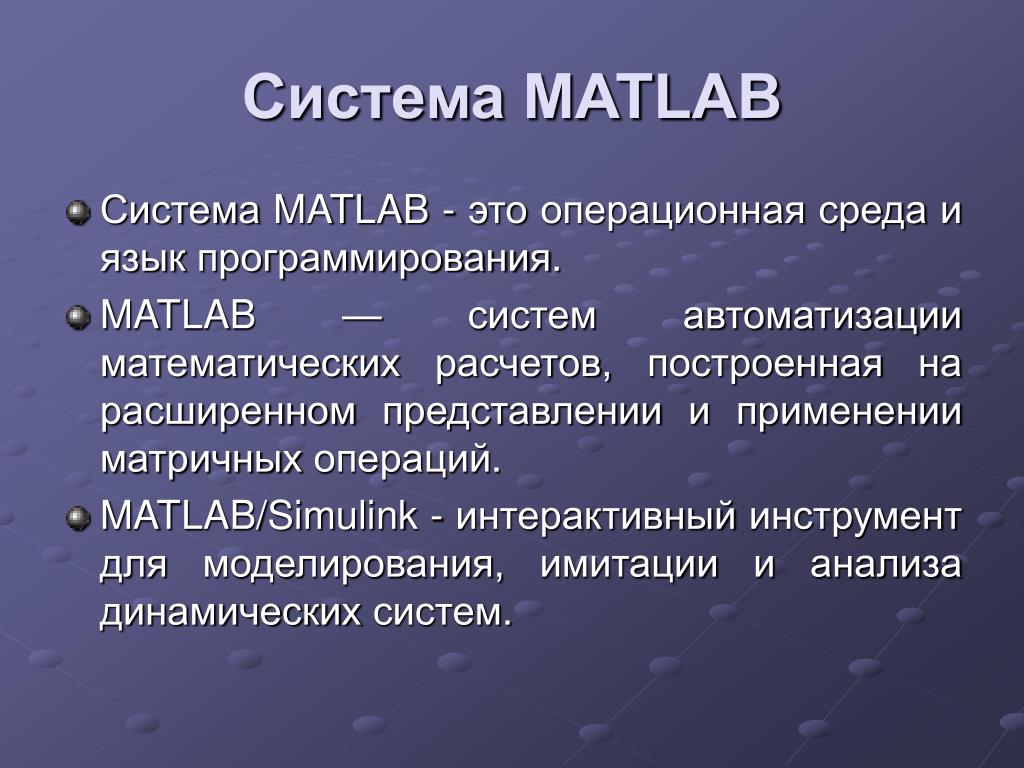 Система MATLAB

Система MATLAB - это операционная среда и язык программирования.

MATLAB — систем автоматизации математических расчетов, построенная на расширенном представлении и применении матричных операций.

MATLAB/Simulink - интерактивный инструмент для моделирования, имитации и анализа динамических систем.